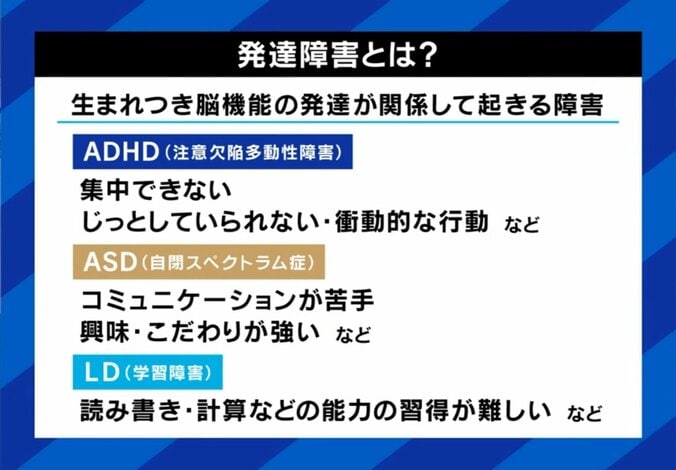 発達障害とは?

生まれつき脳機能の発達が関係して起きる障害

ADHD(注意欠陥多動性障害)

集中できない
じっとしていられない･衝動的な行動 など

ASD(自閉スペクトラム症)

コミュニケーションが苦手
興味･こだわりが強い など

LD(学習障害)

読み書き･計算などの能力の習得が難しい など